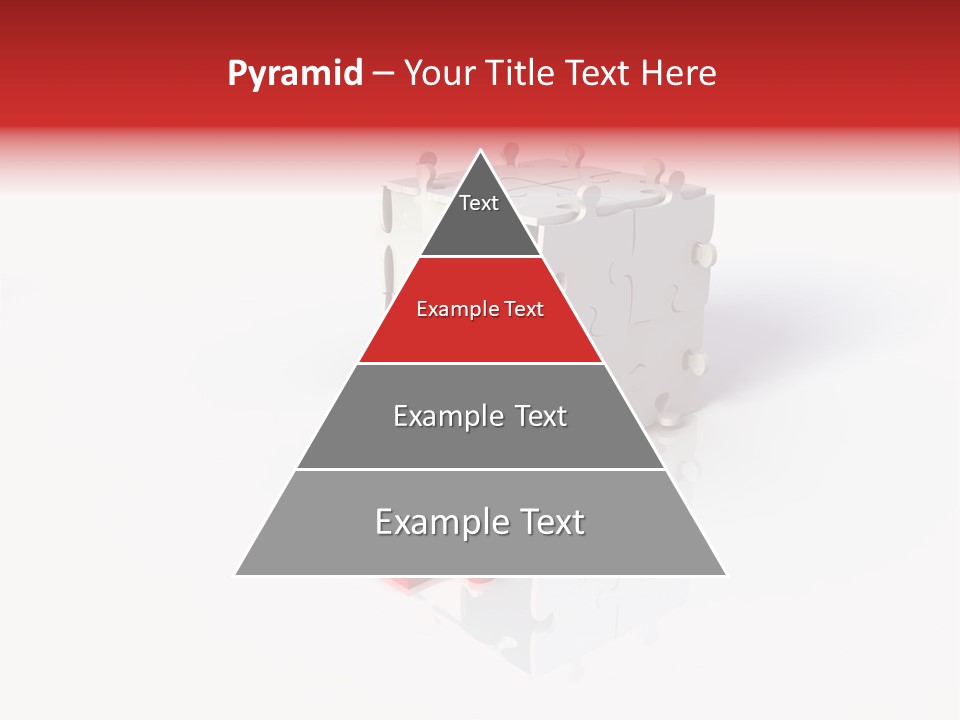 Pyramid – Your Title Text Here

Text

Example Text

Example Text

Example Text